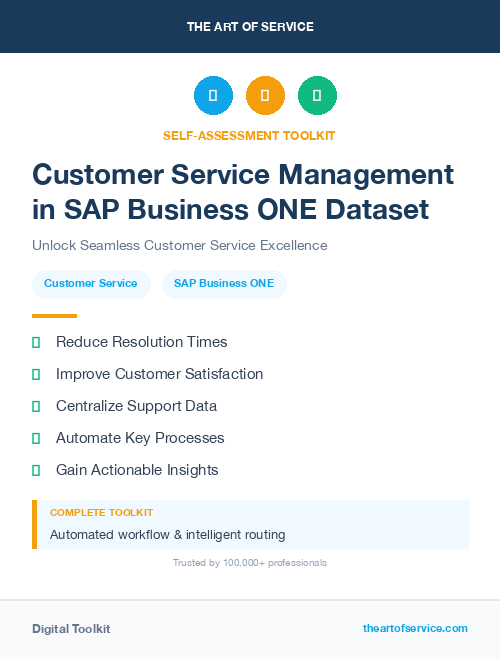 THE ART OF SERVICE

SELF-ASSESSMENT TOOLKIT

Customer Service Management in SAP Business ONE Dataset

Unlock Seamless Customer Service Excellence

Customer Service

SAP Business ONE

Reduce Resolution Times

Improve Customer Satisfaction

Centralize Support Data

Automate Key Processes

Gain Actionable Insights

COMPLETE TOOLKIT

Automated workflow & intelligent routing

Trusted by 100,000+ professionals

Digital Toolkit

theartofservice.com